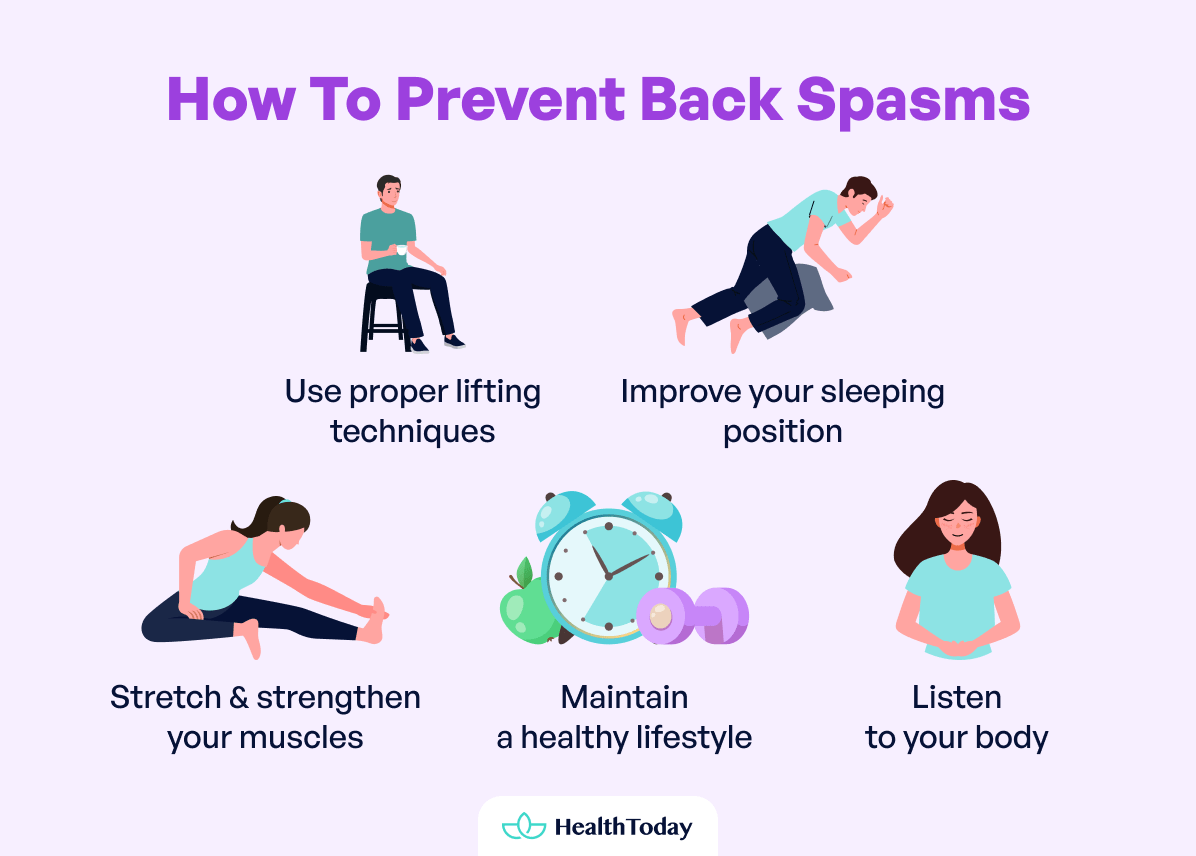 How To Prevent Back Spasms

Use proper lifting techniques

Improve your sleeping position

Stretch & strengthen your muscles

Maintain a healthy lifestyle

Listen to your body

HealthToday